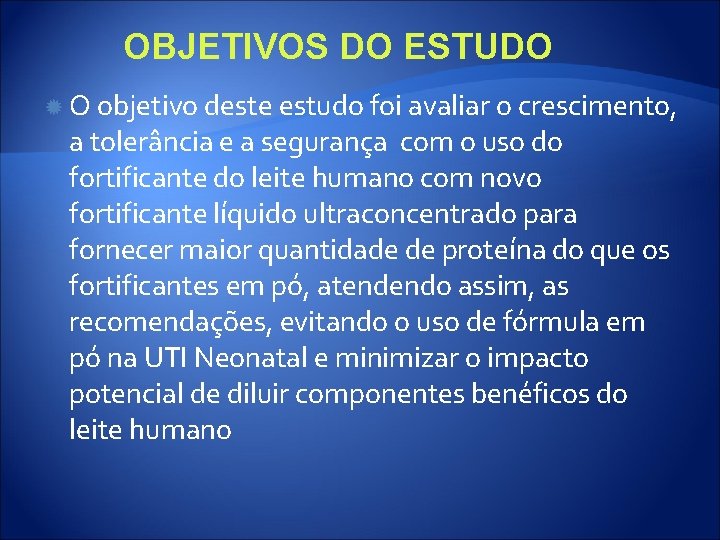 OBJETIVOS DO ESTUDO

O objetivo deste estudo foi avaliar o crescimento, a tolerância e a segurança  com o uso do fortificante do leite humano com novo fortificante líquido ultraconcentrado para fornecer maior quantidade de proteína do que os fortificantes em pó, atendendo assim, as recomendações, evitando o uso de fórmula em pó na UTI Neonatal e minimizar o impacto potencial de diluir componentes benéficos do leite humano